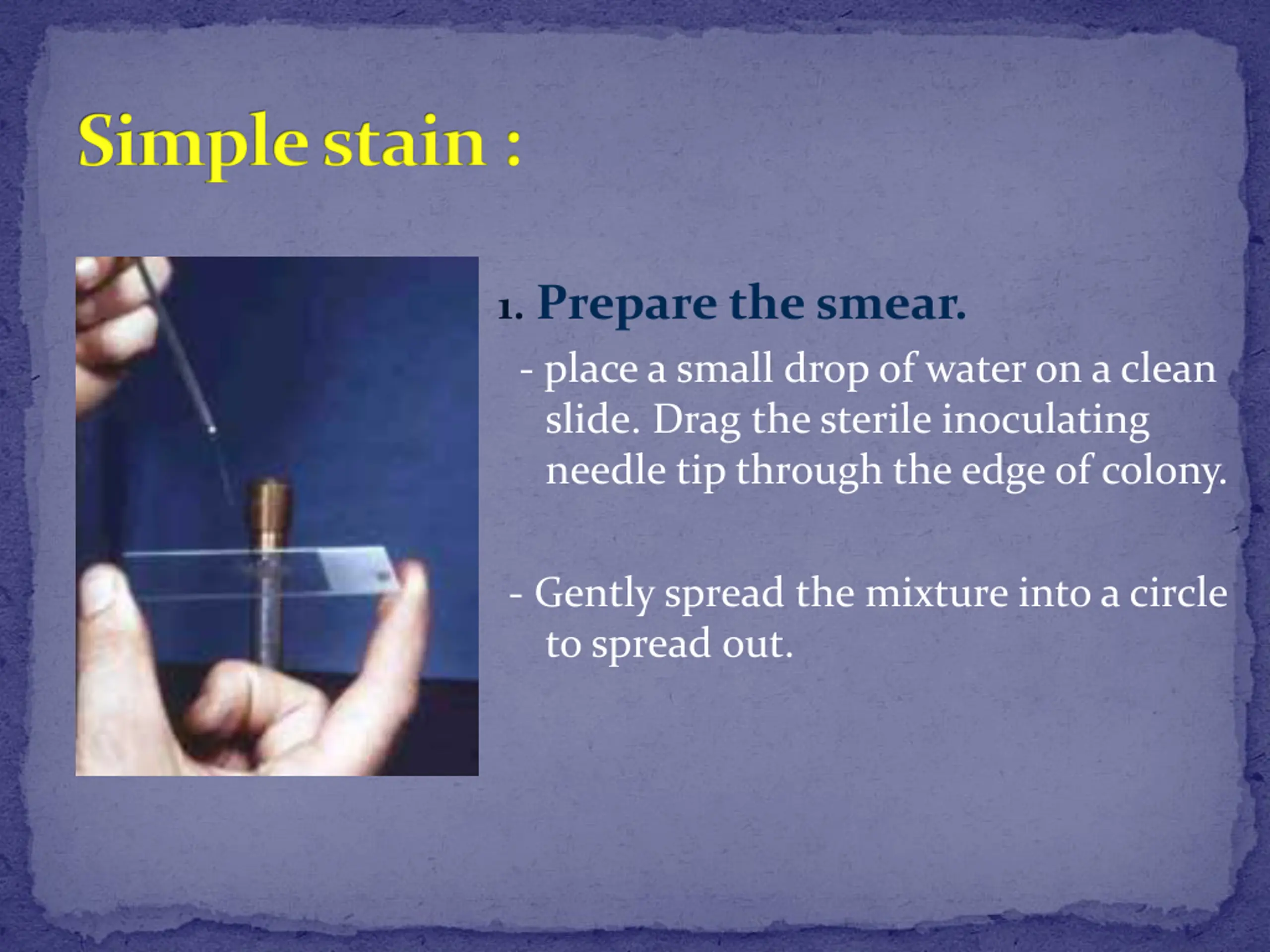 Simple stain :

1. Prepare the smear.

- place a small drop of water on a clean slide. Drag the sterile inoculating needle tip through the edge of colony.

- Gently spread the mixture into a circle to spread out.